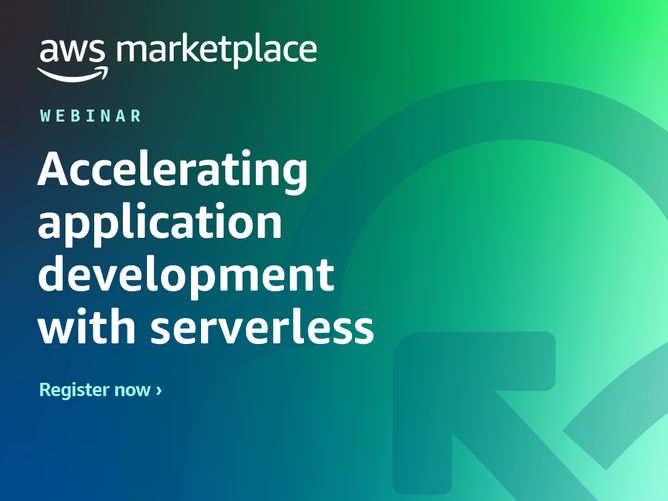 aws marketplace

WEBINAR

Accelerating application development with serverless

Register now ›